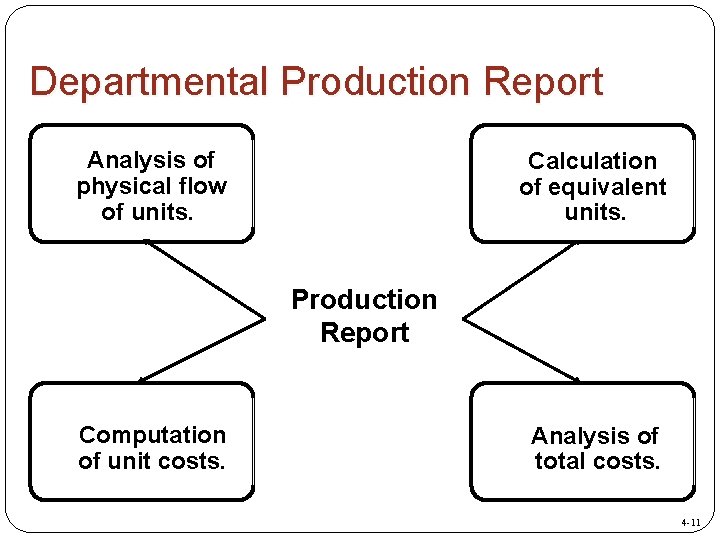 Departmental Production Report

Analysis of physical flow of units.

Calculation of equivalent units.

Production Report

Computation of unit costs.

Analysis of total costs.

4-11